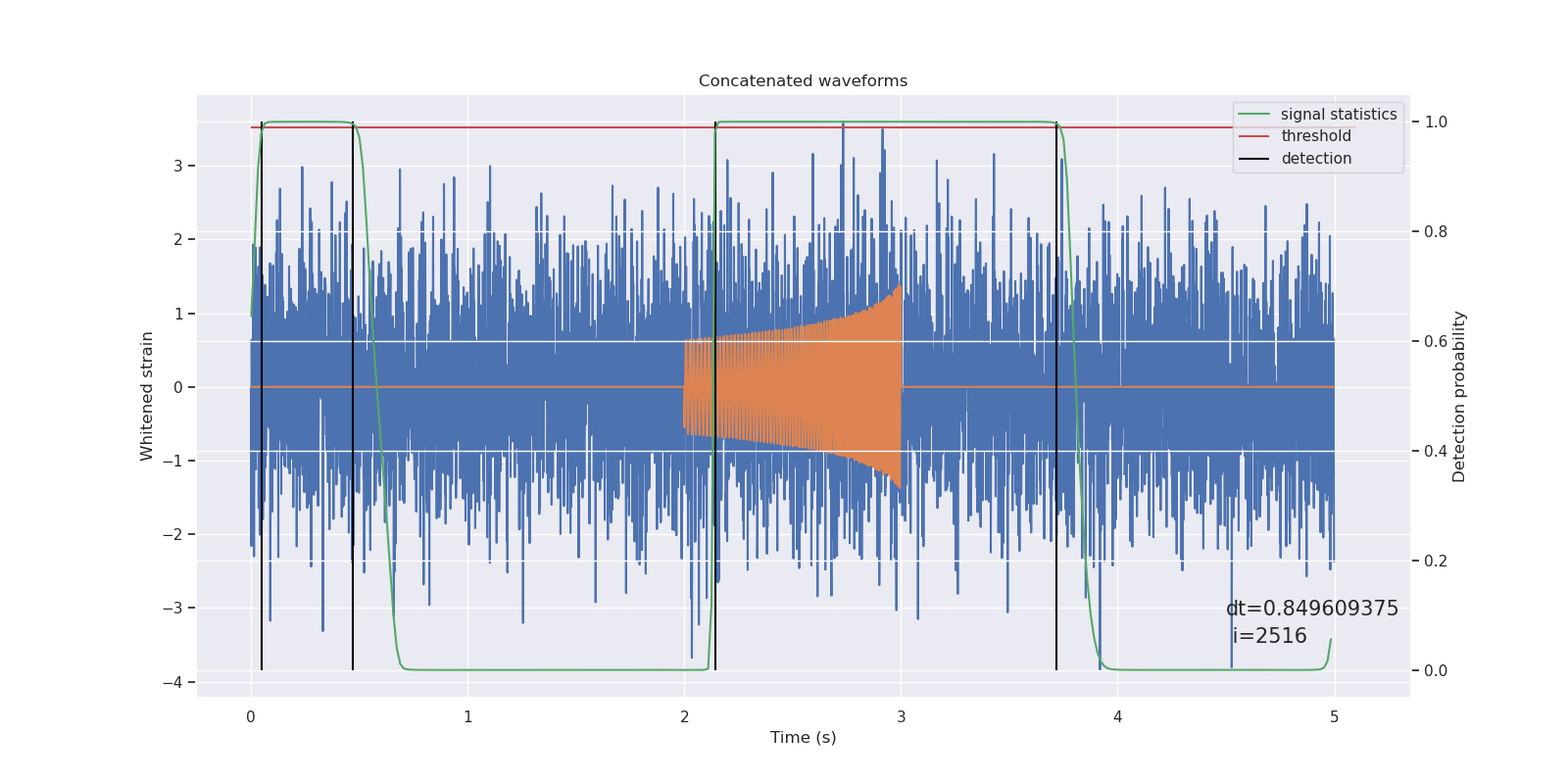 Concatenated waveforms

signal statistics
threshold
detection

Whitened strain

3
2
1
0
−1
−2
−3
−4

Detection probability

1.0
0.8
0.6
0.4
0.2
0.0

dt=0.849609375
i=2516

0
1
2
3
4
5

Time (s)